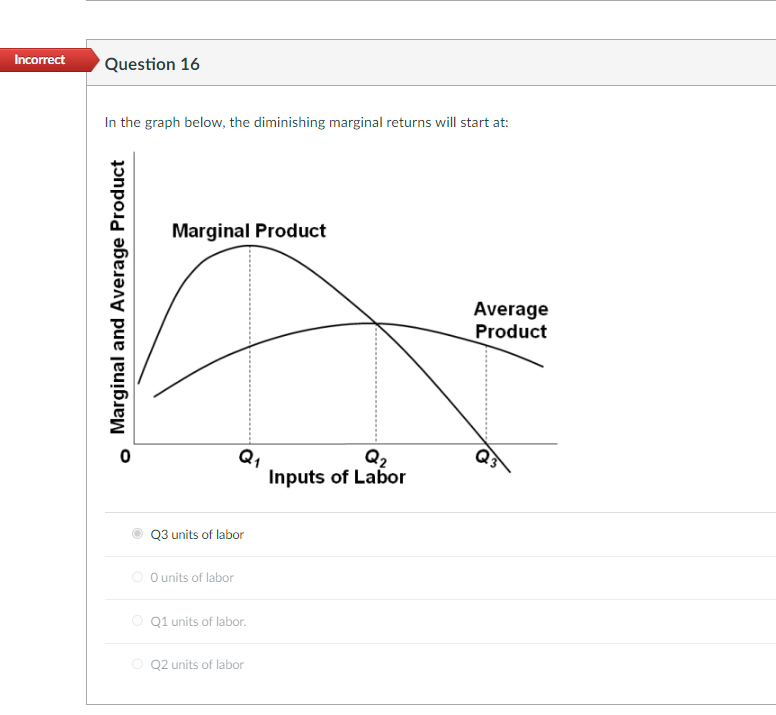 Incorrect

Question 16

In the graph below, the diminishing marginal returns will start at:

Marginal and Average Product

Marginal Product

Average Product

0

$Q_1$

$Q_2$

$Q_3$

Inputs of Labor

Q3 units of labor

0 units of labor

Q1 units of labor.

Q2 units of labor